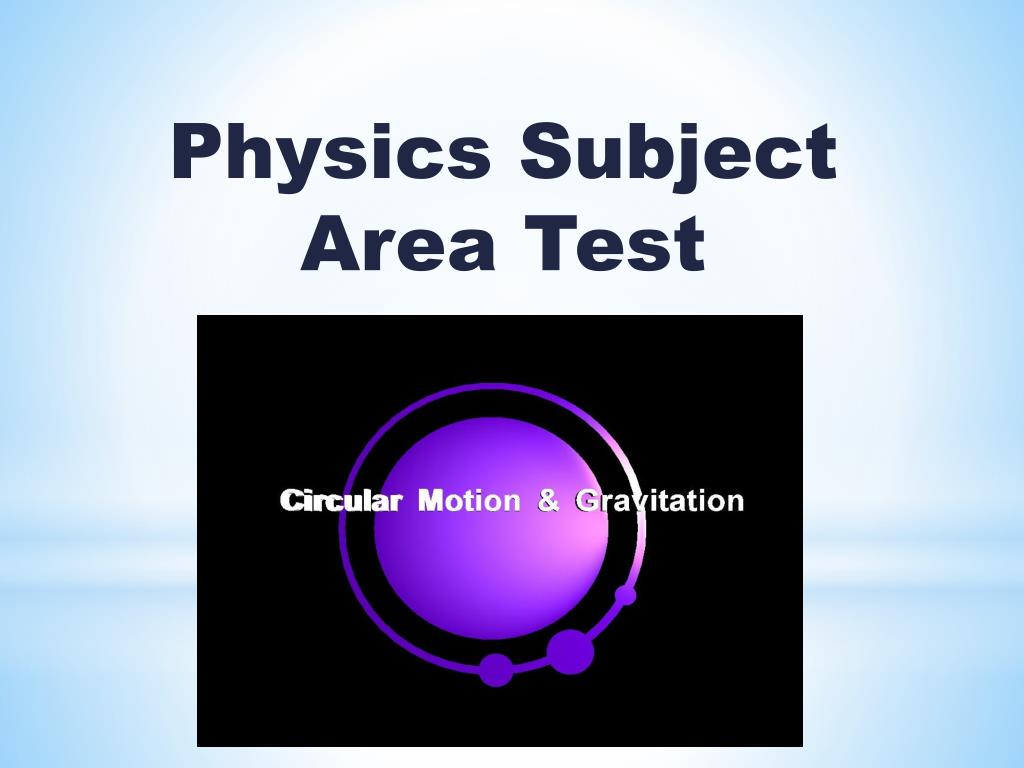 Physics Subject Area Test

Circular Motion & Gravitation